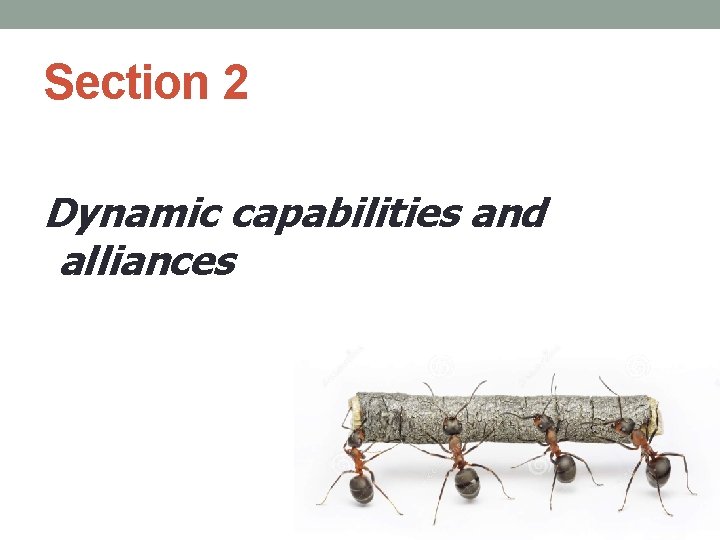 Section 2

Dynamic capabilities and alliances